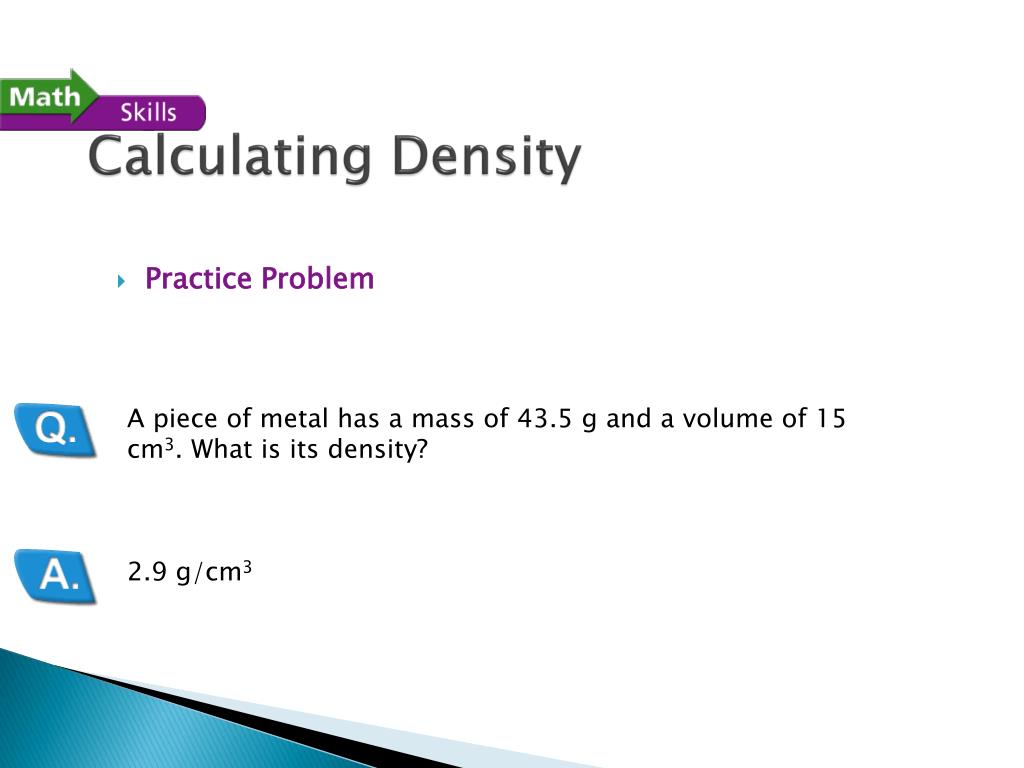 Math Skills

Calculating Density

Practice Problem

Q. A piece of metal has a mass of 43.5 g and a volume of 15 $cm^3$. What is its density?

A. 2.9 $g/cm^3$